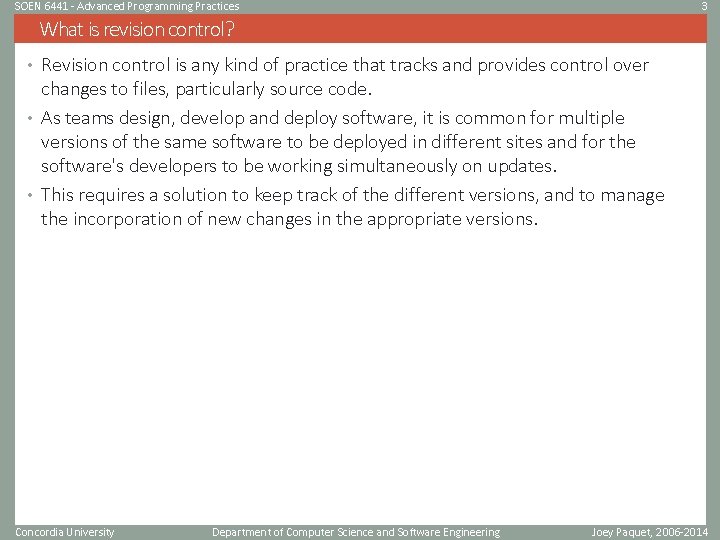 SOEN 6441 - Advanced Programming Practices
3

What is revision control?

• Revision control is any kind of practice that tracks and provides control over changes to files, particularly source code.

• As teams design, develop and deploy software, it is common for multiple versions of the same software to be deployed in different sites and for the software's developers to be working simultaneously on updates.

• This requires a solution to keep track of the different versions, and to manage the incorporation of new changes in the appropriate versions.

Concordia University
Department of Computer Science and Software Engineering
Joey Paquet, 2006-2014